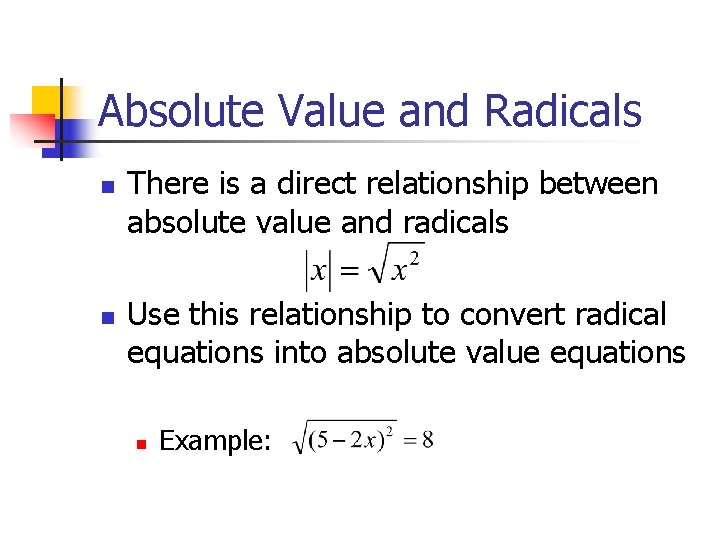 Absolute Value and Radicals

There is a direct relationship between absolute value and radicals

$|x| = \sqrt{x^2}$

Use this relationship to convert radical equations into absolute value equations

Example: $\sqrt{(5-2x)^2} = 8$